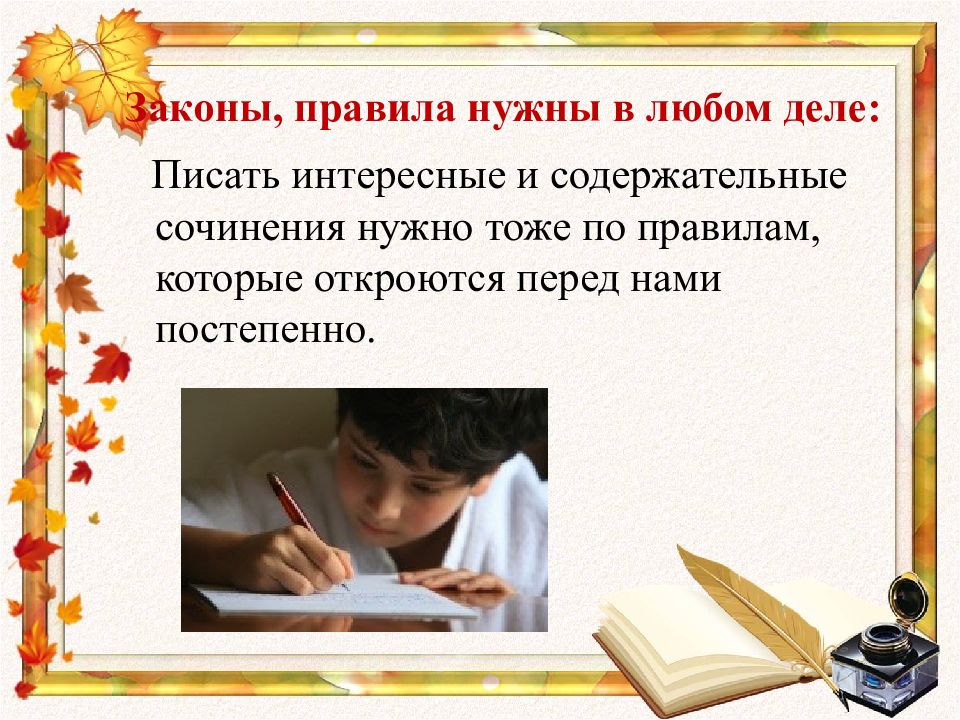 Законы, правила нужны в любом деле:

Писать интересные и содержательные сочинения нужно тоже по правилам, которые откроются перед нами постепенно.